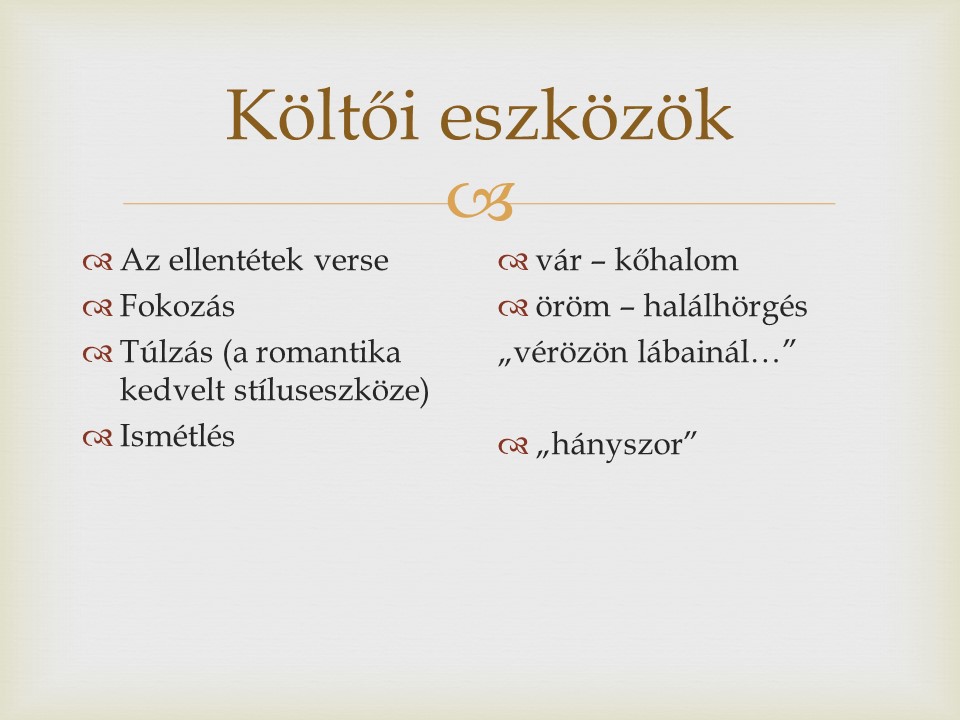 Költői eszközök

Az ellentétek verse
Fokozás
Túlzás (a romantika kedvelt stíluseszköze)
Ismétlés

vár – kőhalom
öröm – halálhörgés
„vérözön lábainál…”

„hányszor”